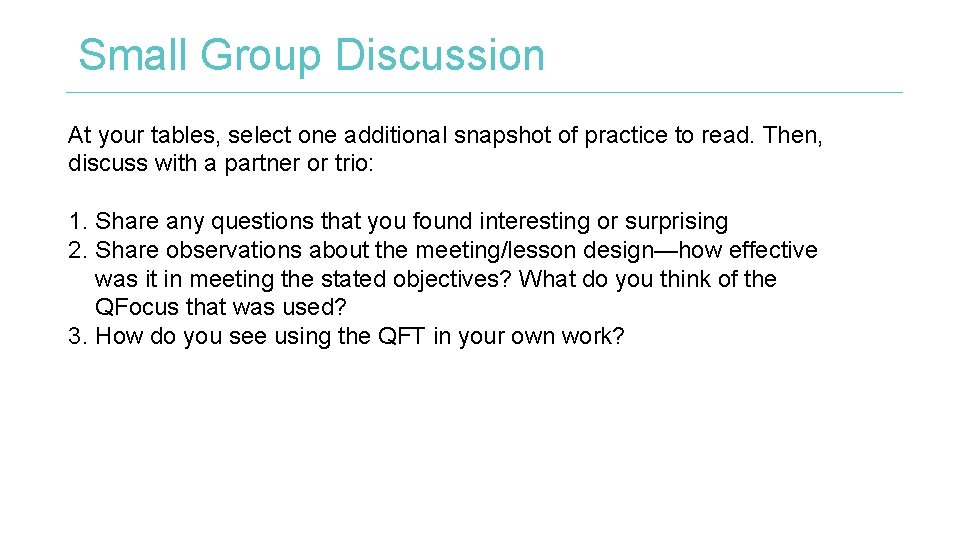 Small Group Discussion

At your tables, select one additional snapshot of practice to read. Then, discuss with a partner or trio:

1. Share any questions that you found interesting or surprising
2. Share observations about the meeting/lesson design—how effective was it in meeting the stated objectives? What do you think of the QFocus that was used?
3. How do you see using the QFT in your own work?